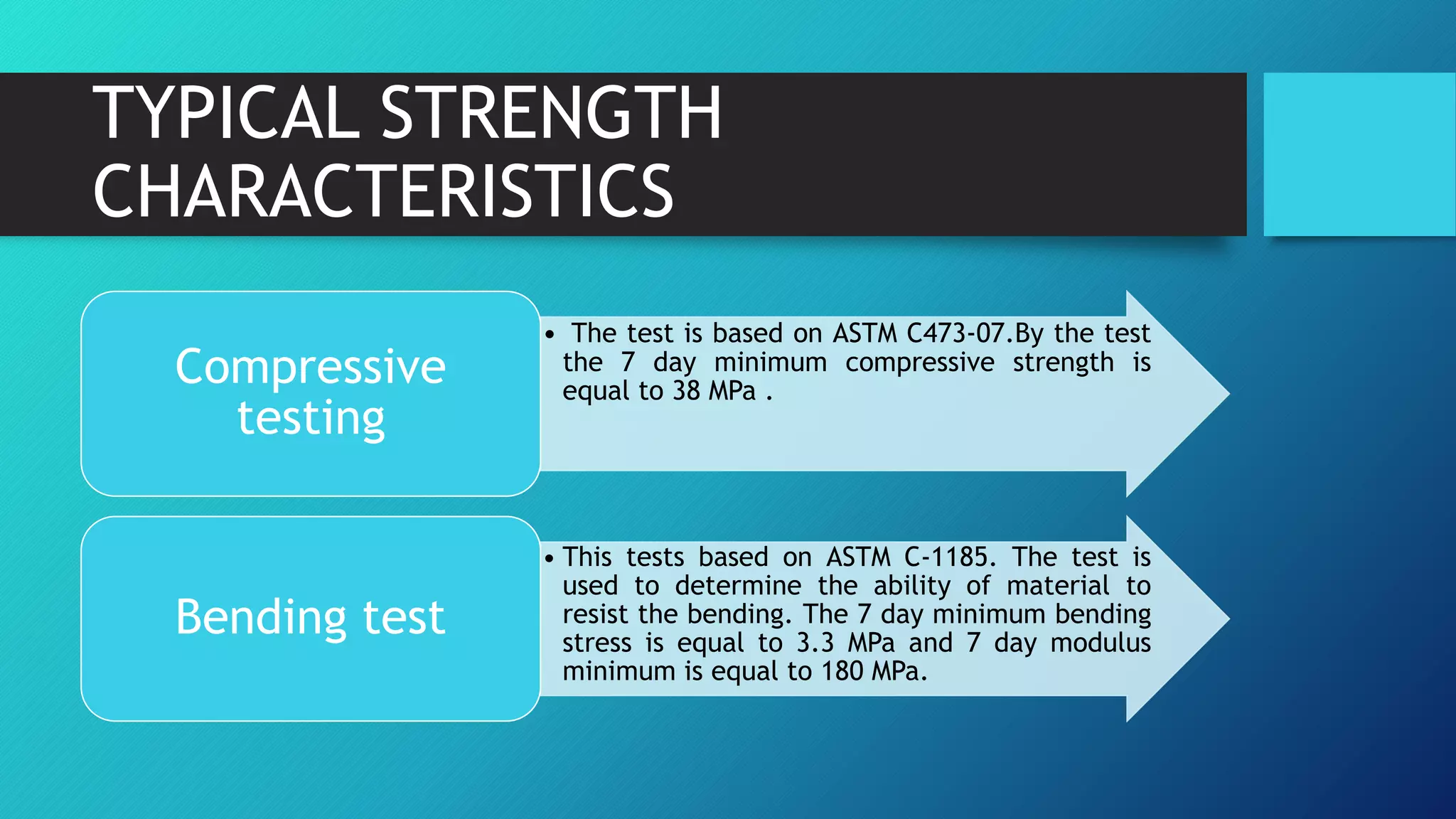 TYPICAL STRENGTH CHARACTERISTICS

Compressive testing

• The test is based on ASTM C473-07.By the test the 7 day minimum compressive strength is equal to 38 MPa .

Bending test

• This tests based on ASTM C-1185. The test is used to determine the ability of material to resist the bending. The 7 day minimum bending stress is equal to 3.3 MPa and 7 day modulus minimum is equal to 180 MPa.